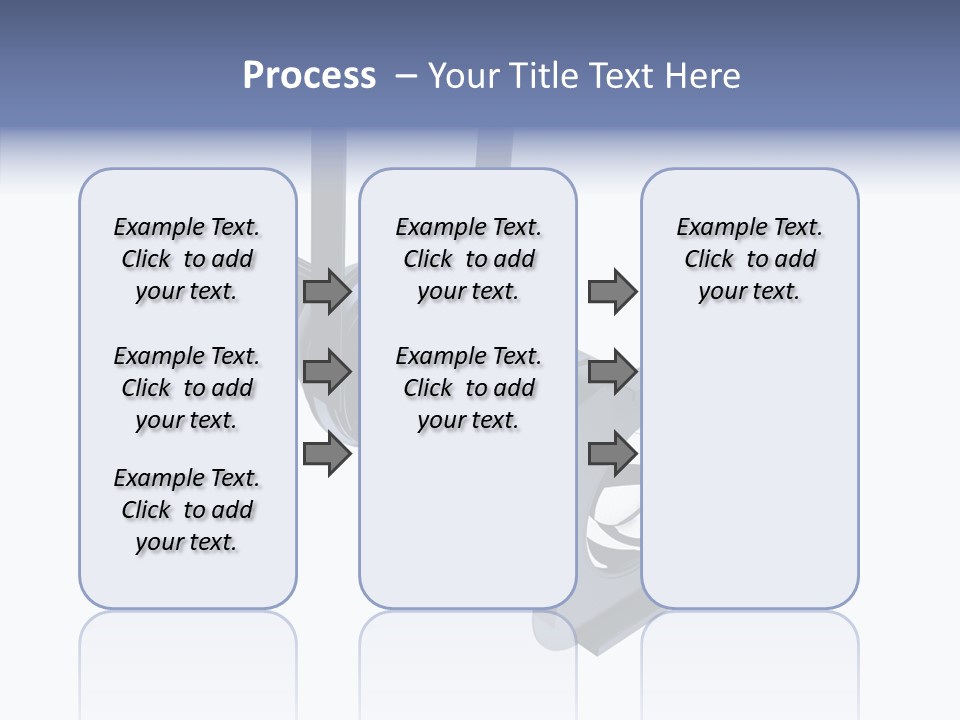 Process – Your Title Text Here

Example Text. Click to add your text.

Example Text. Click to add your text.

Example Text. Click to add your text.

Example Text. Click to add your text.

Example Text. Click to add your text.

Example Text. Click to add your text.